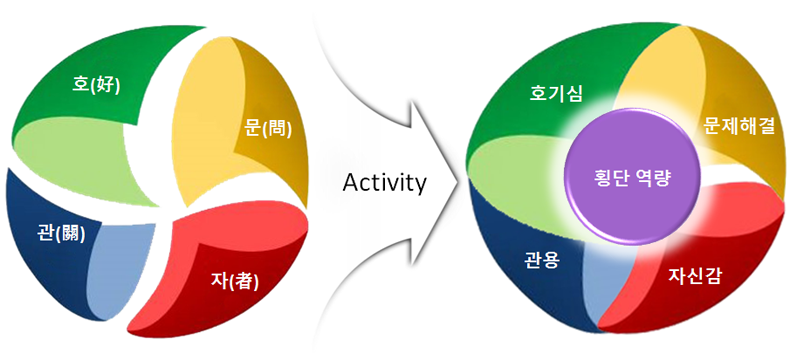 호(好)
문(問)
관(關)
자(者)

Activity

호기심
문제해결
횡단 역량
관용
자신감